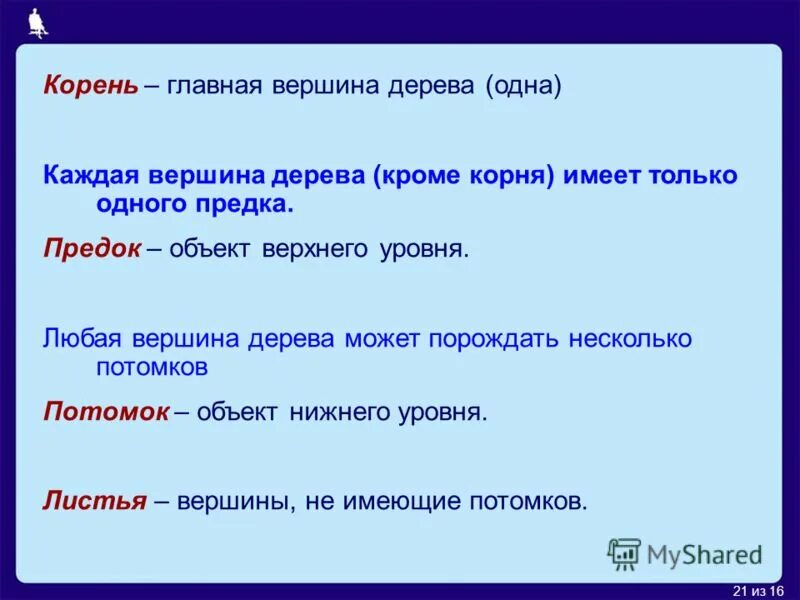 Корень – главная вершина дерева (одна)

Каждая вершина дерева (кроме корня) имеет только одного предка.

Предок – объект верхнего уровня.

Любая вершина дерева может порождать несколько потомков

Потомок – объект нижнего уровня.

Листья – вершины, не имеющие потомков.

MyShared

21 из 16